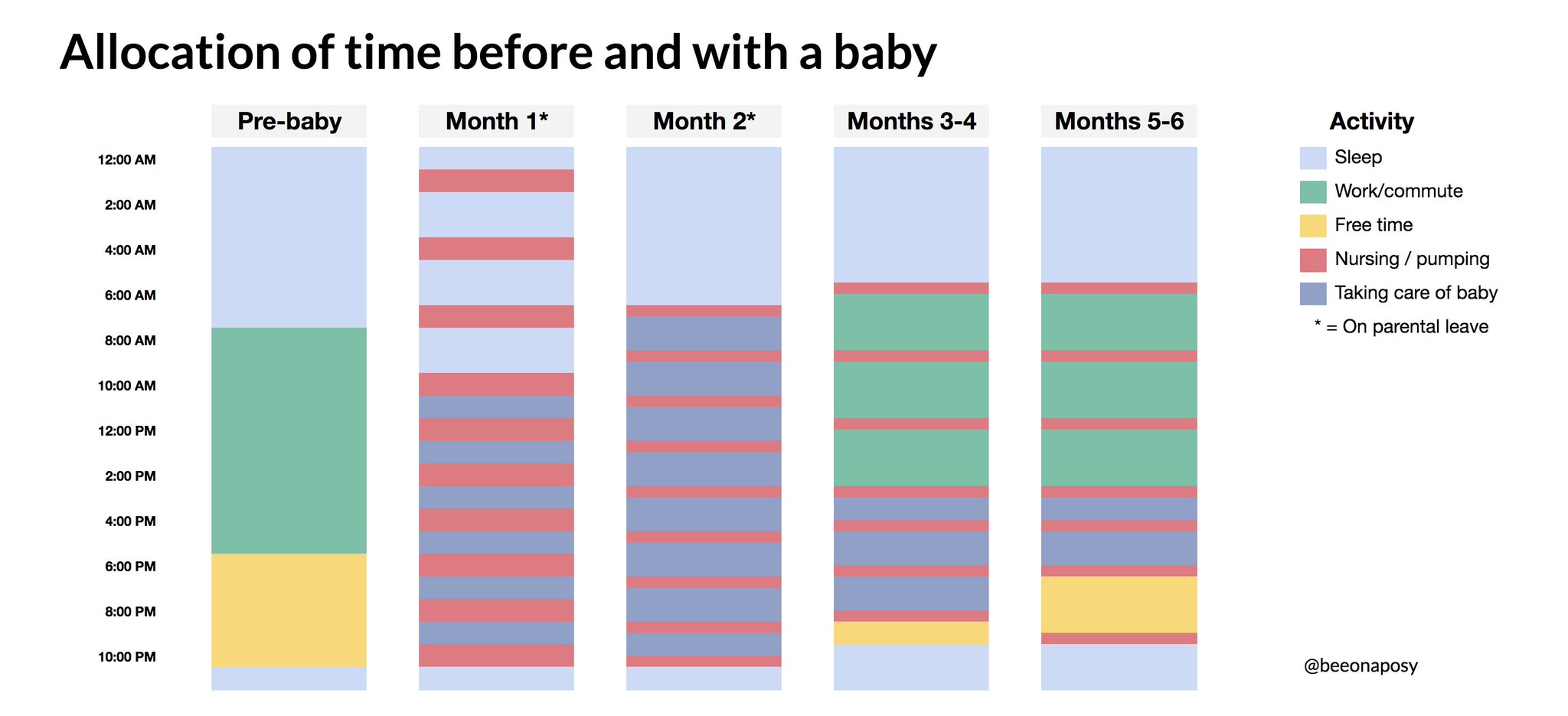 Allocation of time before and with a baby

Pre-baby

Month 1*

Month 2*

Months 3-4

Months 5-6

12:00 AM
2:00 AM
4:00 AM
6:00 AM
8:00 AM
10:00 AM
12:00 PM
2:00 PM
4:00 PM
6:00 PM
8:00 PM
10:00 PM

Activity
Sleep
Work/commute
Free time
Nursing / pumping
Taking care of baby
* = On parental leave

@beeonaposy